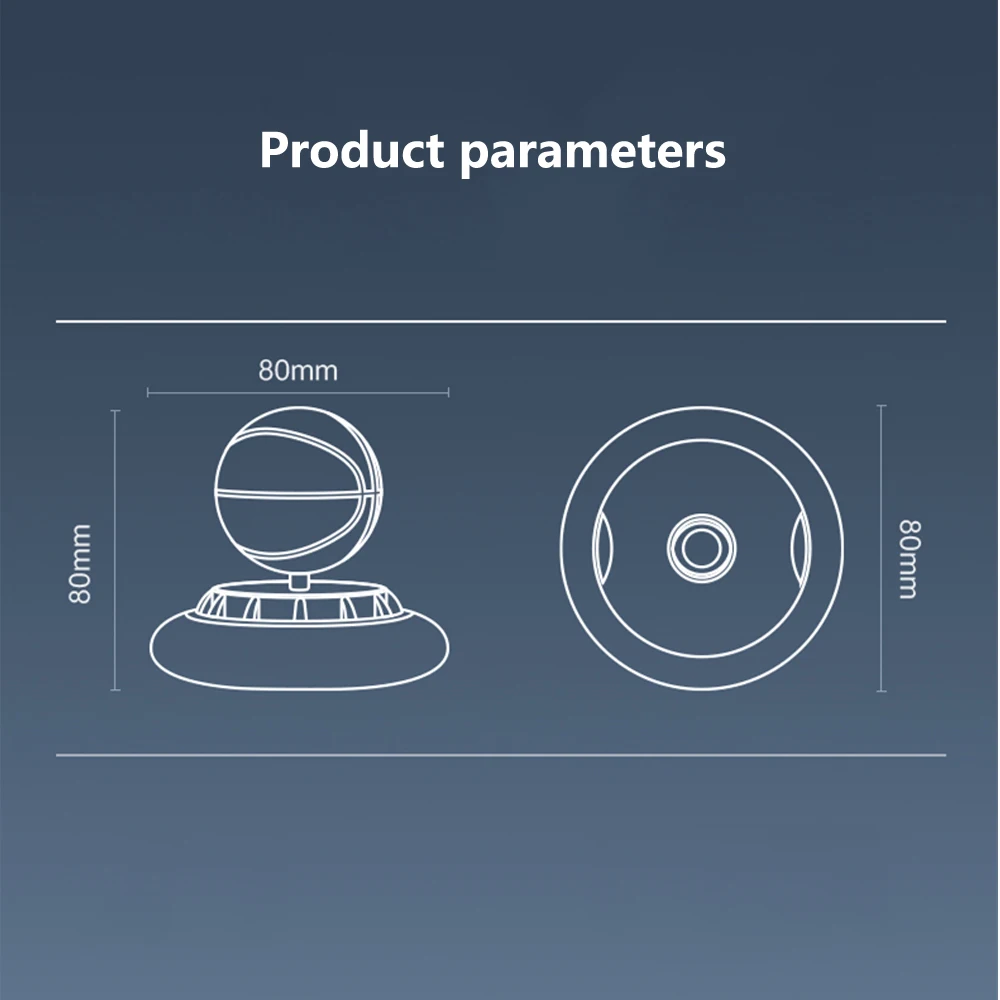 Product parameters

80mm

80mm

80mm